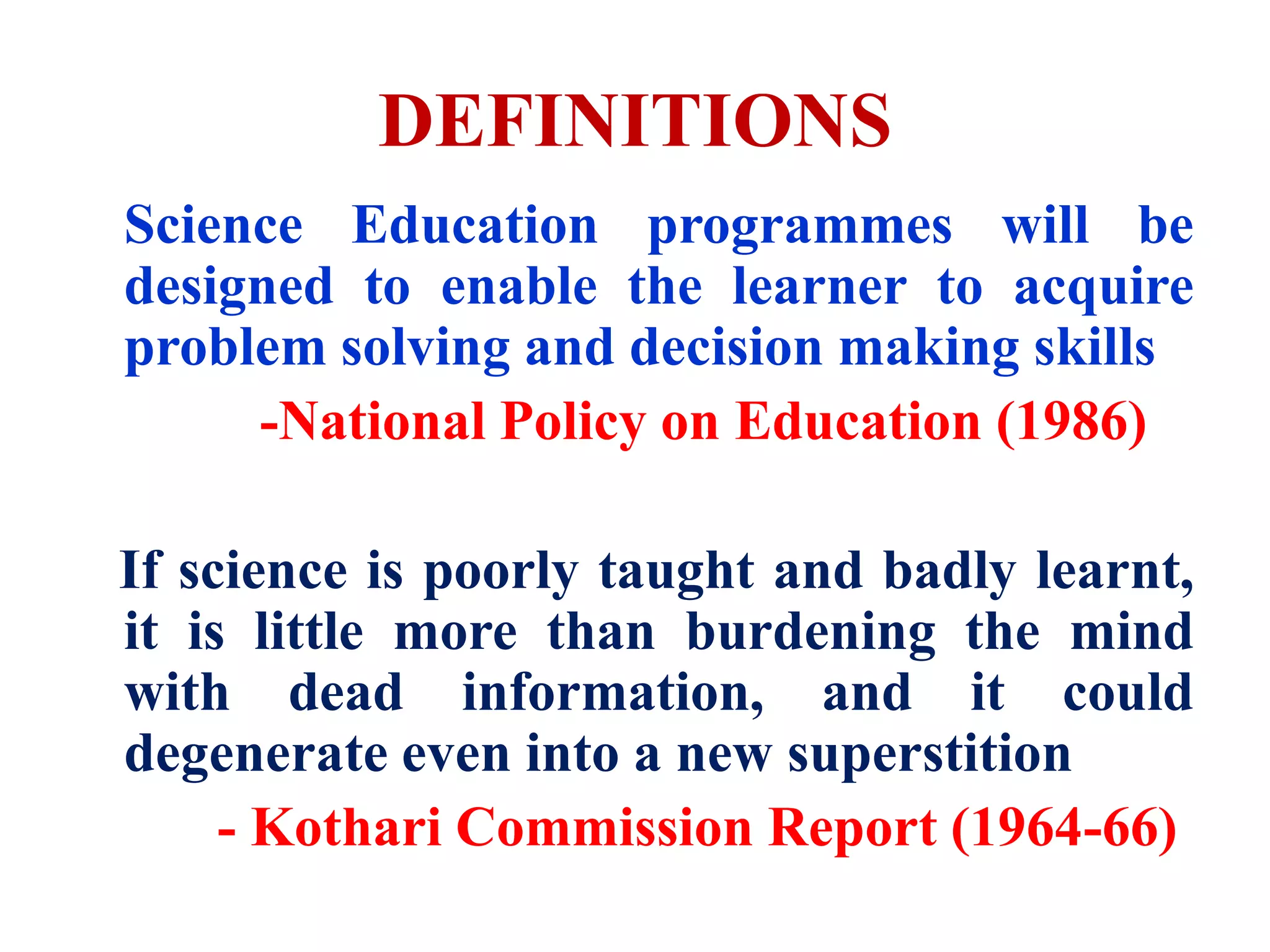 DEFINITIONS

Science Education programmes will be designed to enable the learner to acquire problem solving and decision making skills

-National Policy on Education (1986)

If science is poorly taught and badly learnt, it is little more than burdening the mind with dead information, and it could degenerate even into a new superstition

- Kothari Commission Report (1964-66)